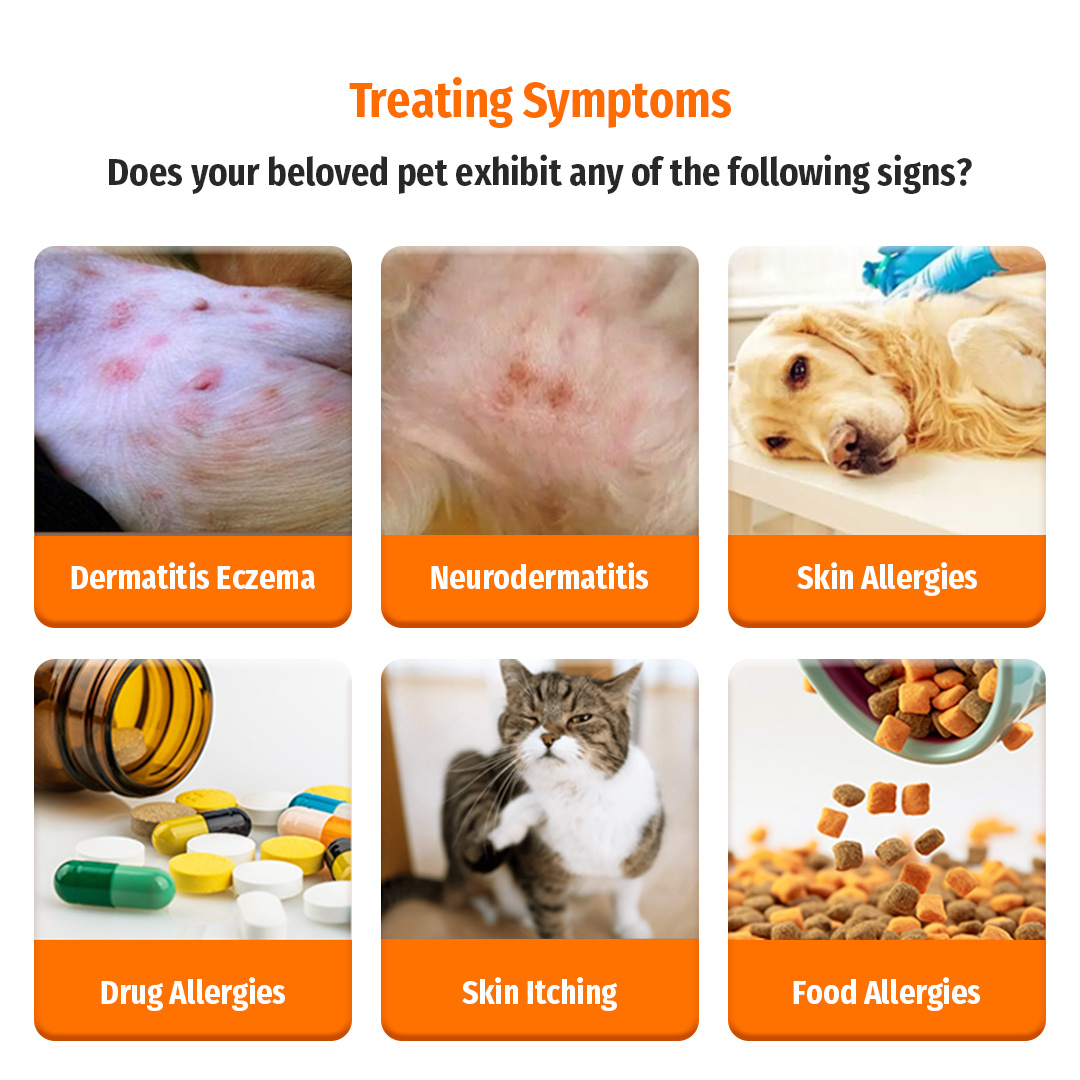 Treating Symptoms

Does your beloved pet exhibit any of the following signs?

Dermatitis Eczema

Neurodermatitis

Skin Allergies

Drug Allergies

Skin Itching

Food Allergies